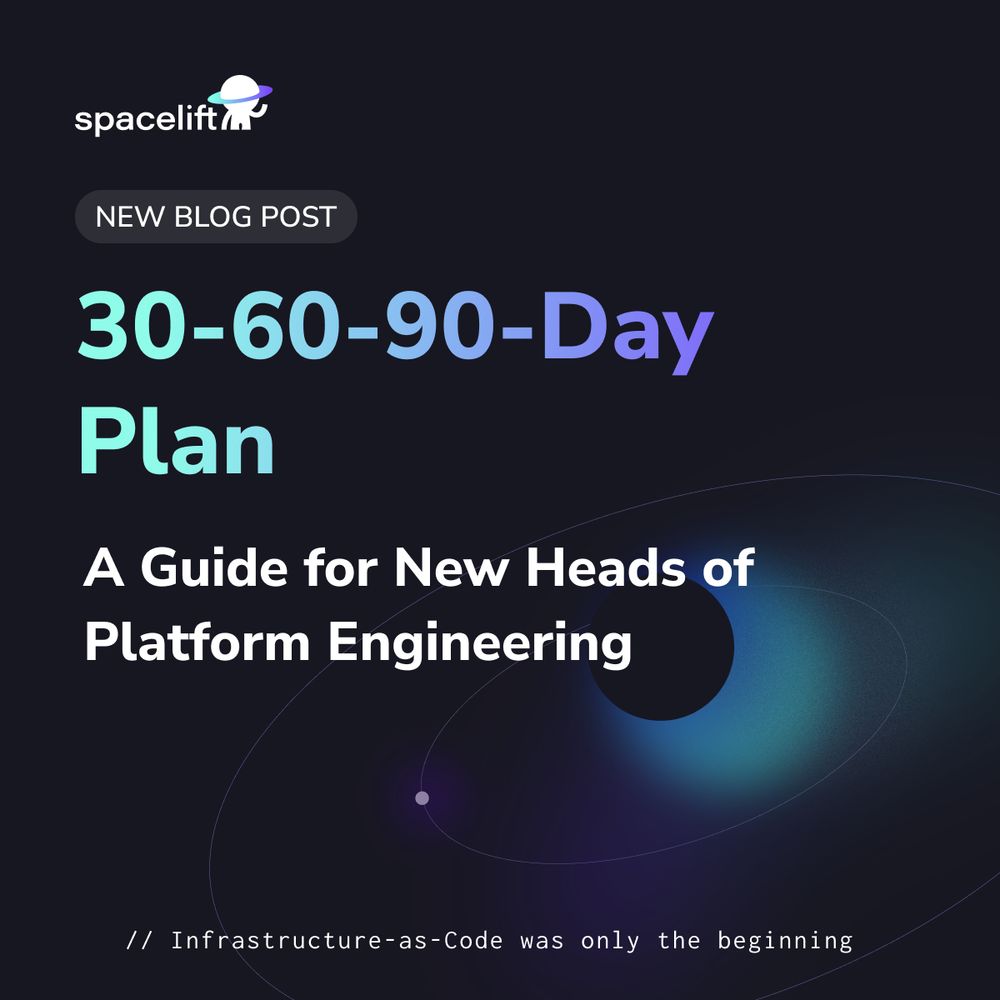 spacelift

NEW BLOG POST

30-60-90-Day Plan

A Guide for New Heads of Platform Engineering

// Infrastructure-as-Code was only the beginning